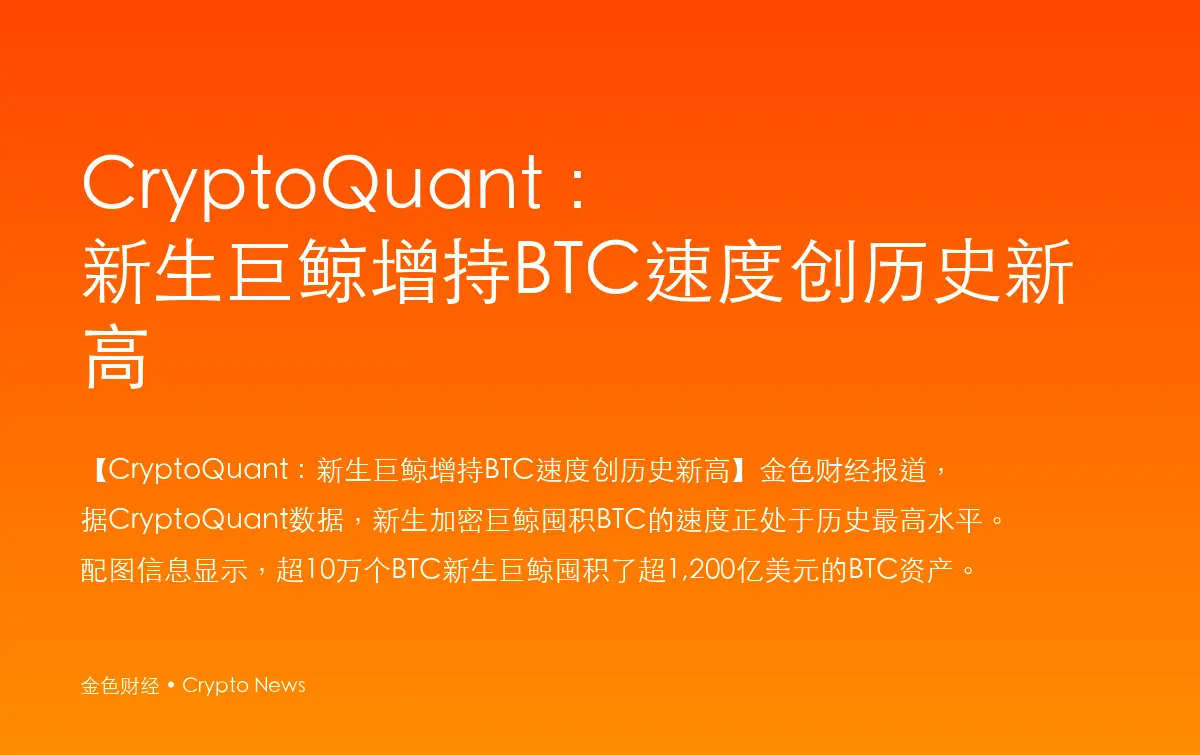 CryptoQuant：新生巨鲸增持BTC速度创历史新高

【CryptoQuant：新生巨鲸增持BTC速度创历史新高】金色财经报道，据CryptoQuant数据，新生加密巨鲸囤积BTC的速度正处于历史最高水平。配图信息显示，超10万个BTC新生巨鲸囤积了超1,200亿美元的BTC资产。

金色财经 • Crypto News